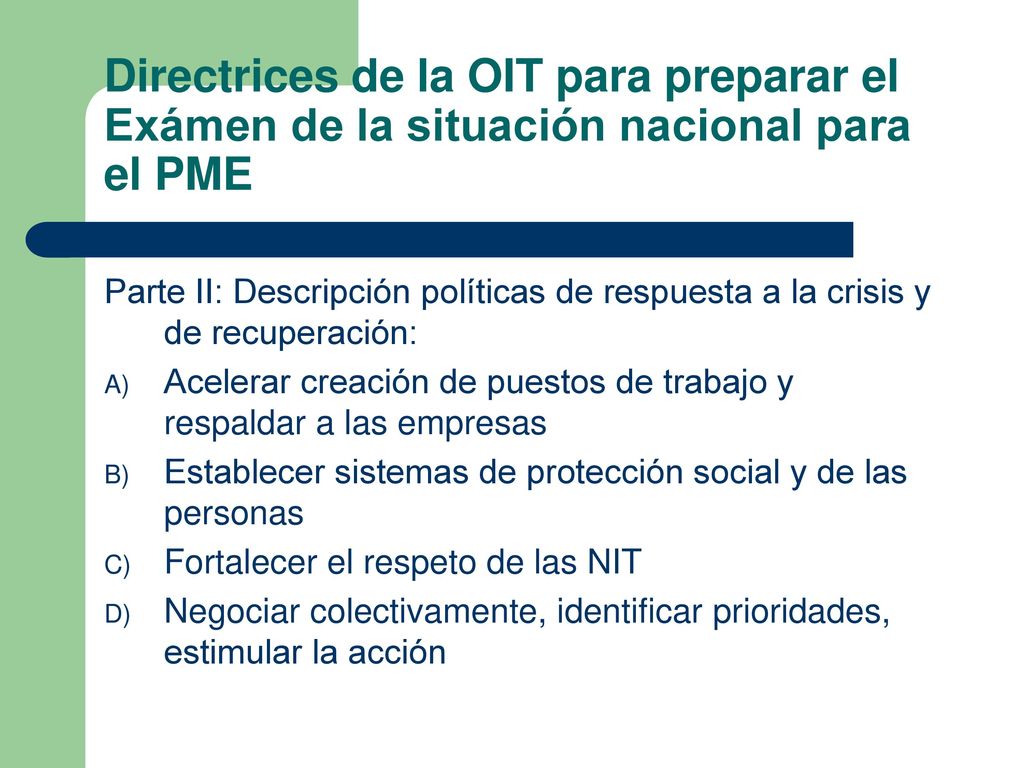 Directrices de la OIT para preparar el Exámen de la situación nacional para el PME

Parte II: Descripción políticas de respuesta a la crisis y de recuperación:

A) Acelerar creación de puestos de trabajo y respaldar a las empresas

B) Establecer sistemas de protección social y de las personas

C) Fortalecer el respeto de las NIT

D) Negociar colectivamente, identificar prioridades, estimular la acción